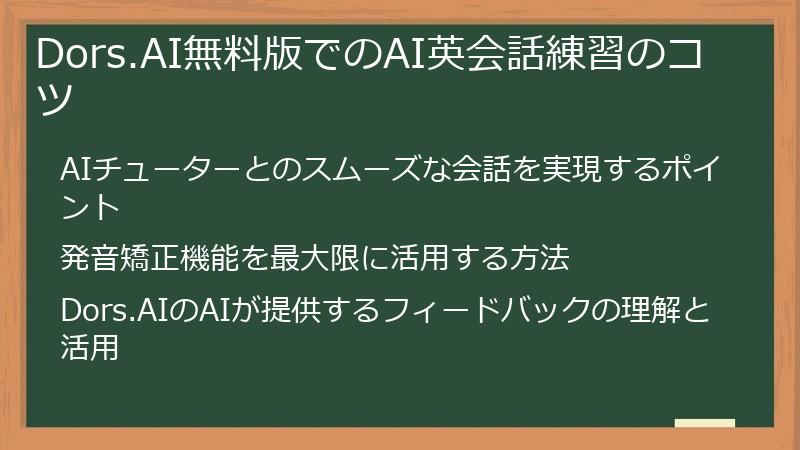 Dors.AI無料版でのAI英会話練習のコツ

AIチューターとのスムーズな会話を実現するポイント

発音矯正機能を最大限に活用する方法

Dors.AIのAIが提供するフィードバックの理解と活用